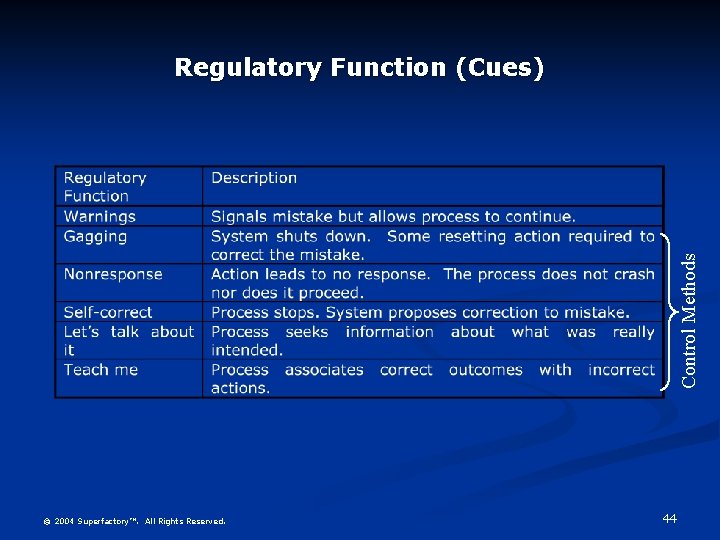 Regulatory Function (Cues)

| Regulatory Function | Description |
|---|---|
| Warnings | Signals mistake but allows process to continue. |
| Gagging | System shuts down. Some resetting action required to correct the mistake. |
| Nonresponse | Action leads to no response. The process does not crash nor does it proceed. |
| Self-correct | Process stops. System proposes correction to mistake. |
| Let's talk about it | Process seeks information about what was really intended. |
| Teach me | Process associates correct outcomes with incorrect actions. |

Control Methods

© 2004 Superfactory™. All Rights Reserved.

44